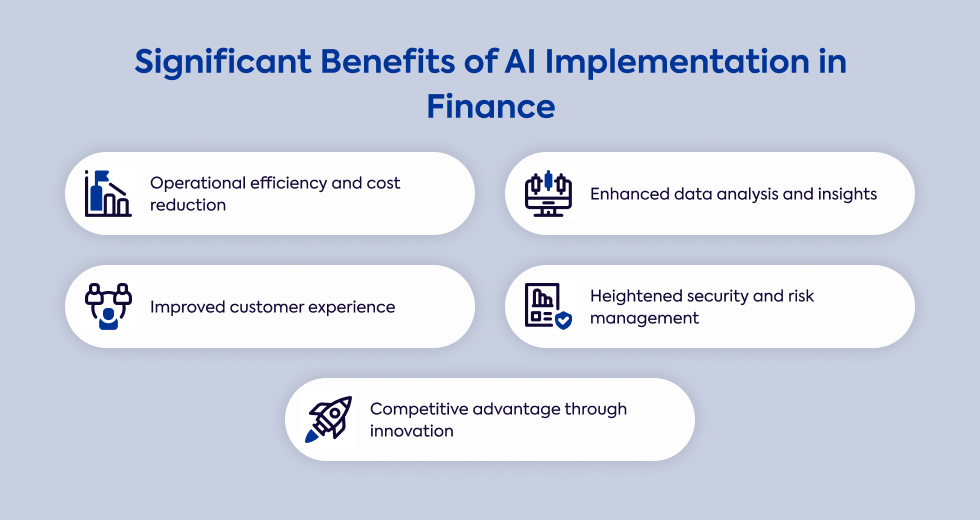 Significant Benefits of AI Implementation in Finance

Operational efficiency and cost reduction

Enhanced data analysis and insights

Improved customer experience

Heightened security and risk management

Competitive advantage through innovation